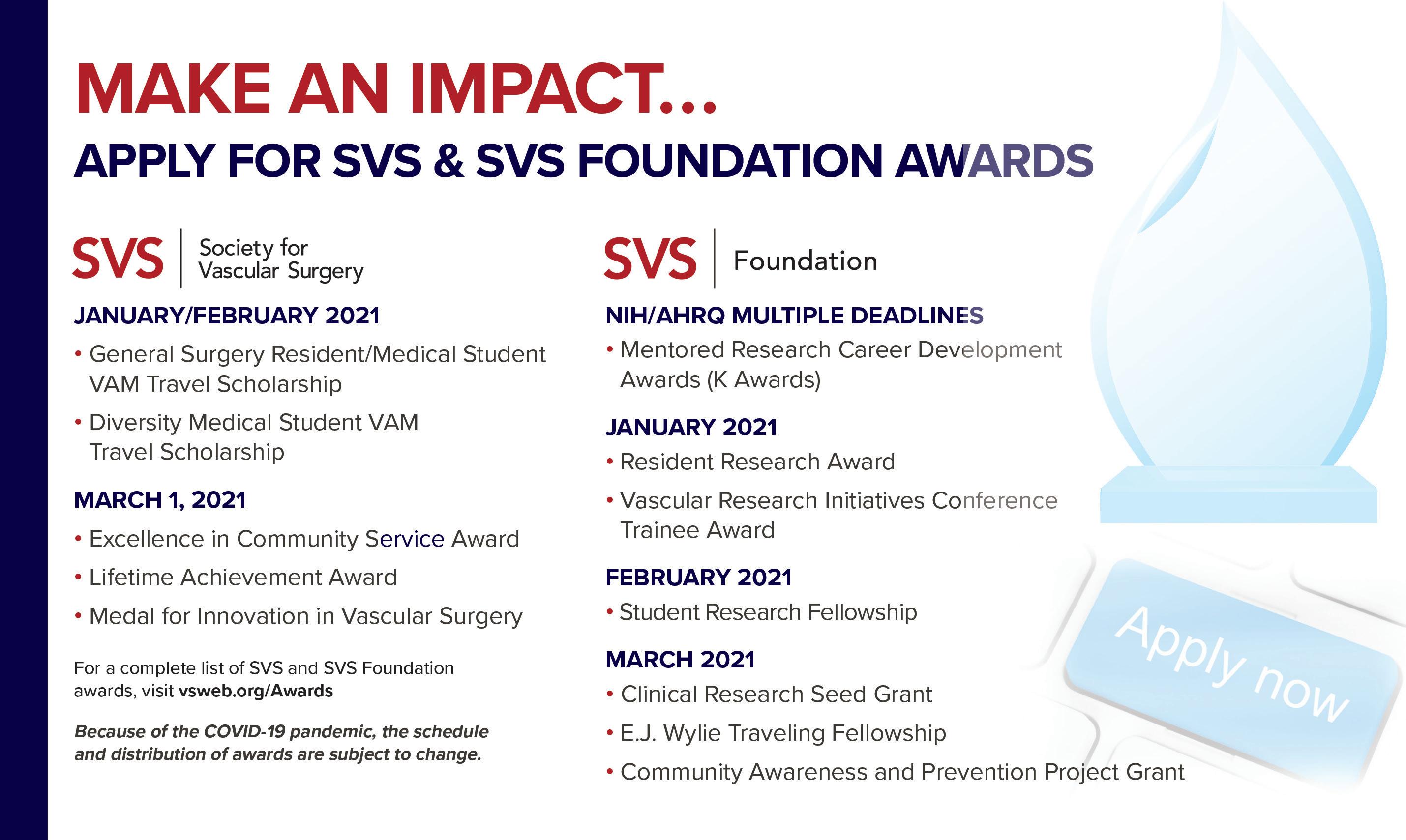 MAKE AN IMPACT...

APPLY FOR SVS & SVS FOUNDATION AWARDS

SVS | Society for Vascular Surgery

JANUARY/FEBRUARY 2021

• General Surgery Resident/Medical Student VAM Travel Scholarship

• Diversity Medical Student VAM Travel Scholarship

MARCH 1, 2021

• Excellence in Community Service Award

• Lifetime Achievement Award

• Medal for Innovation in Vascular Surgery

For a complete list of SVS and SVS Foundation awards, visit vsweb.org/Awards

Because of the COVID-19 pandemic, the schedule and distribution of awards are subject to change.

SVS | Foundation

NIH/AHRQ MULTIPLE DEADLINES

• Mentored Research Career Development Awards (K Awards)

JANUARY 2021

• Resident Research Award

• Vascular Research Initiatives Conference Trainee Award

FEBRUARY 2021

• Student Research Fellowship

MARCH 2021

• Clinical Research Seed Grant

• E.J. Wylie Traveling Fellowship

• Community Awareness and Prevention Project Grant

Apply now